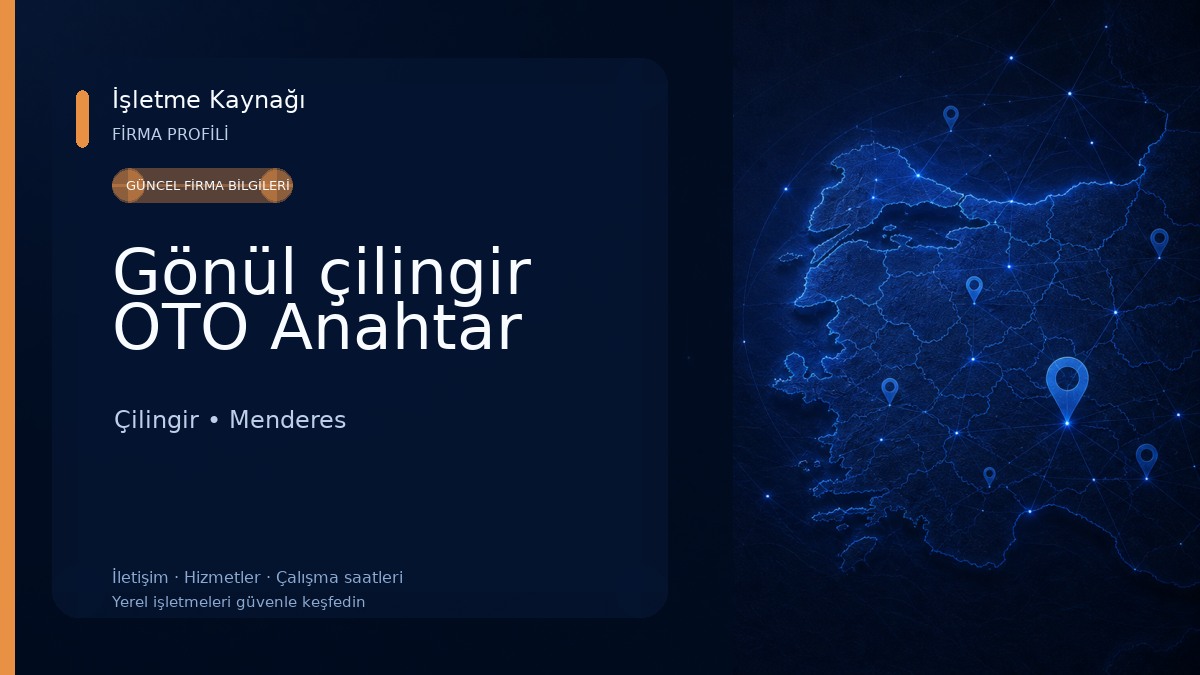 İşletme Kaynağı
FİRMA PROFİLİ

GÜNCEL FİRMA BİLGİLERİ

Gönül çilingir OTO Anahtar

Çilingir • Menderes

İletişim · Hizmetler · Çalışma saatleri
Yerel işletmeleri güvenle keşfedin